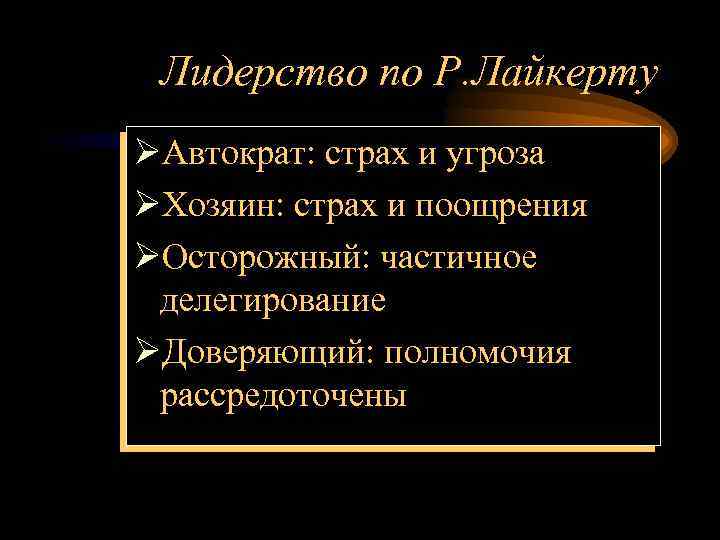 Лидерство по Р.Лайкерту

➢Автократ: страх и угроза

➢Хозяин: страх и поощрения

➢Осторожный: частичное делегирование

➢Доверяющий: полномочия рассредоточены